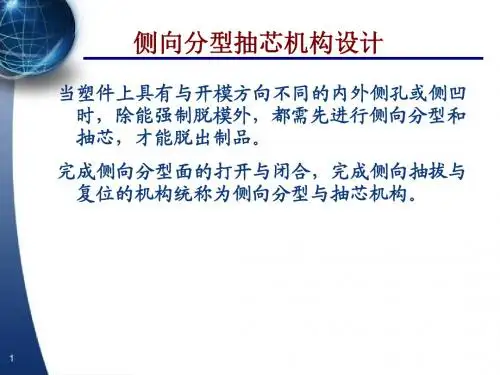 侧向分型抽芯机构设计

当塑件上具有与开模方向不同的内外侧孔或侧凹时，除能强制脱模外，都需先进行侧向分型和抽芯，才能脱出制品。

完成侧向分型面的打开与闭合，完成侧向抽拔与复位的机构统称为侧向分型与抽芯机构。

1